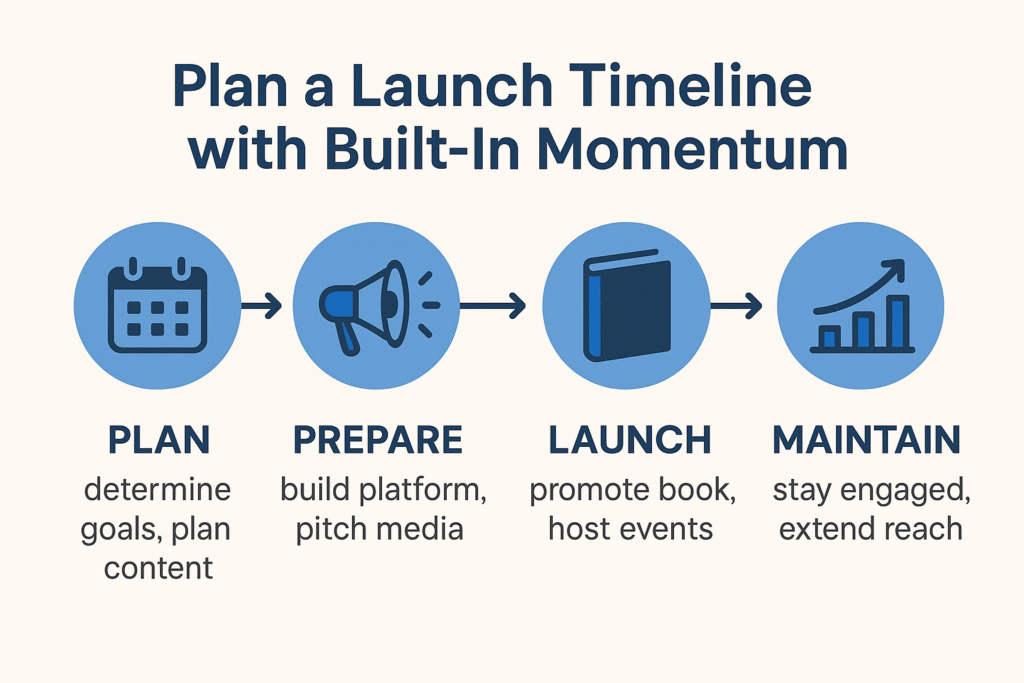 Plan a Launch Timeline with Built-In Momentum

PLAN
determine goals, plan content

PREPARE
build platform, pitch media

LAUNCH
promote book, host events

MAINTAIN
stay engaged, extend reach